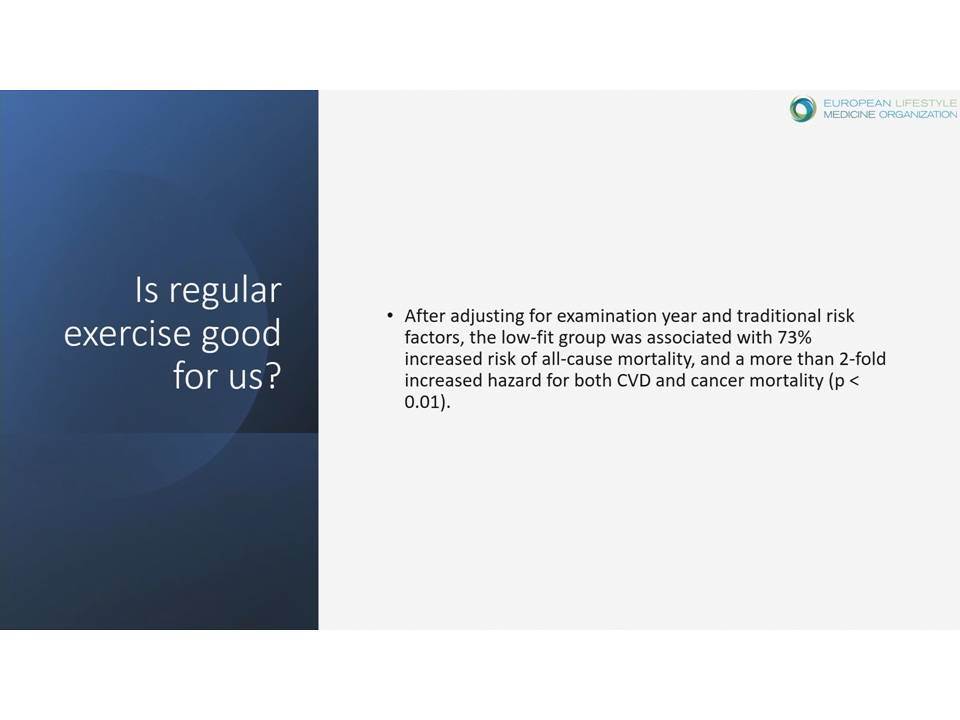 EUROPEAN LIFESTYLE MEDICINE ORGANIZATION

Is regular exercise good for us?

• After adjusting for examination year and traditional risk factors, the low-fit group was associated with 73% increased risk of all-cause mortality, and a more than 2-fold increased hazard for both CVD and cancer mortality (p < 0.01).